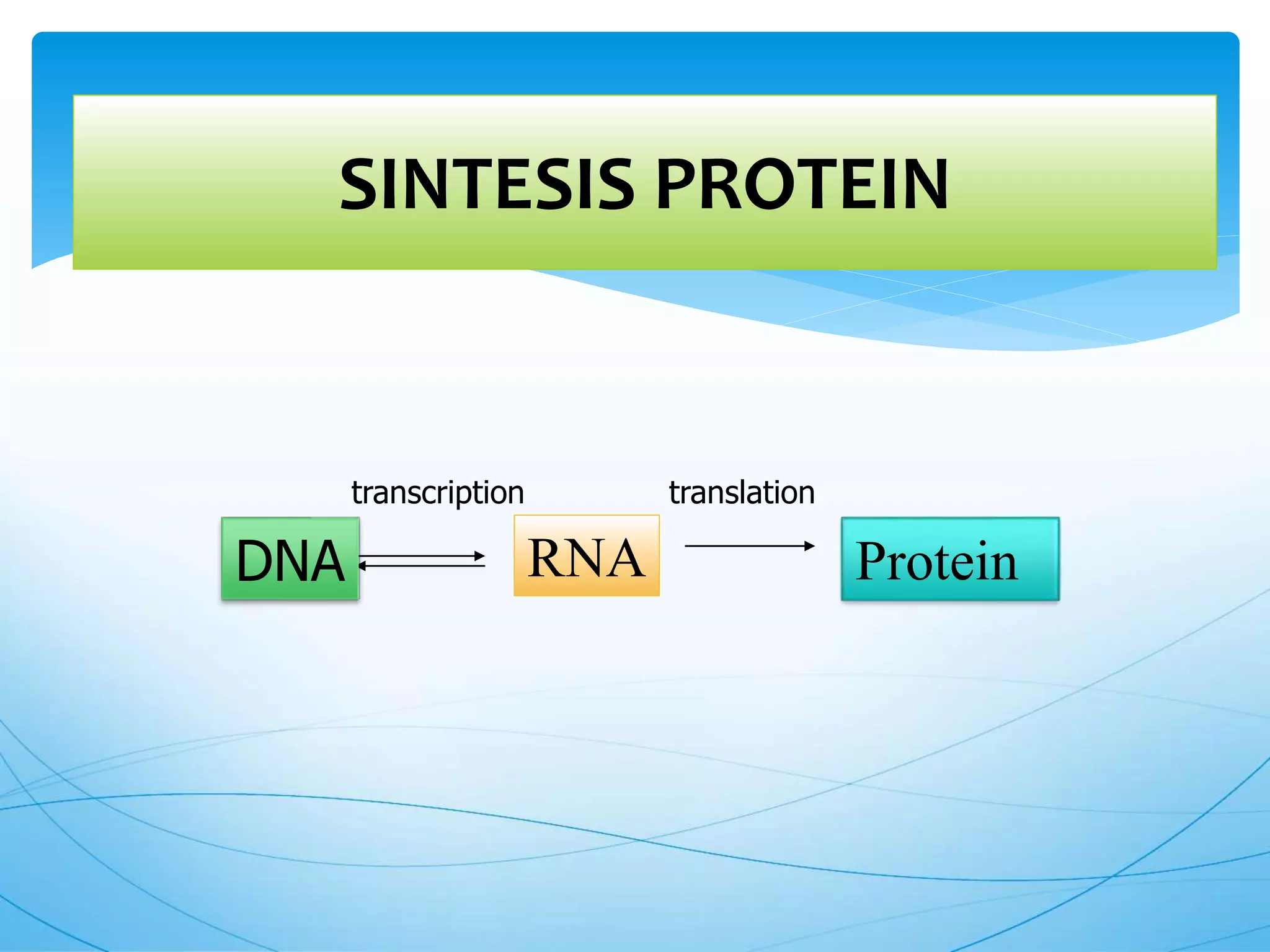 SINTESIS PROTEIN

transcription

translation

DNA

RNA

Protein